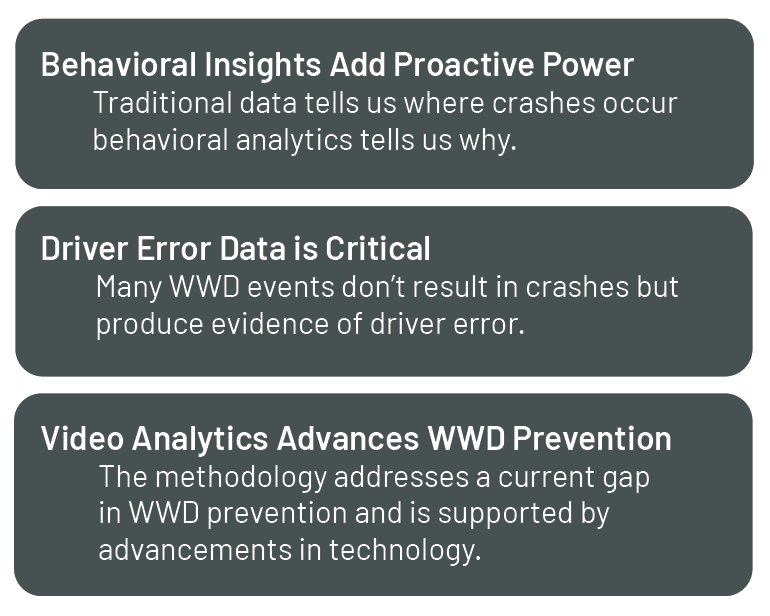 Behavioral Insights Add Proactive Power

Traditional data tells us where crashes occur behavioral analytics tells us why.

Driver Error Data is Critical

Many WWD events don't result in crashes but produce evidence of driver error.

Video Analytics Advances WWD Prevention

The methodology addresses a current gap in WWD prevention and is supported by advancements in technology.